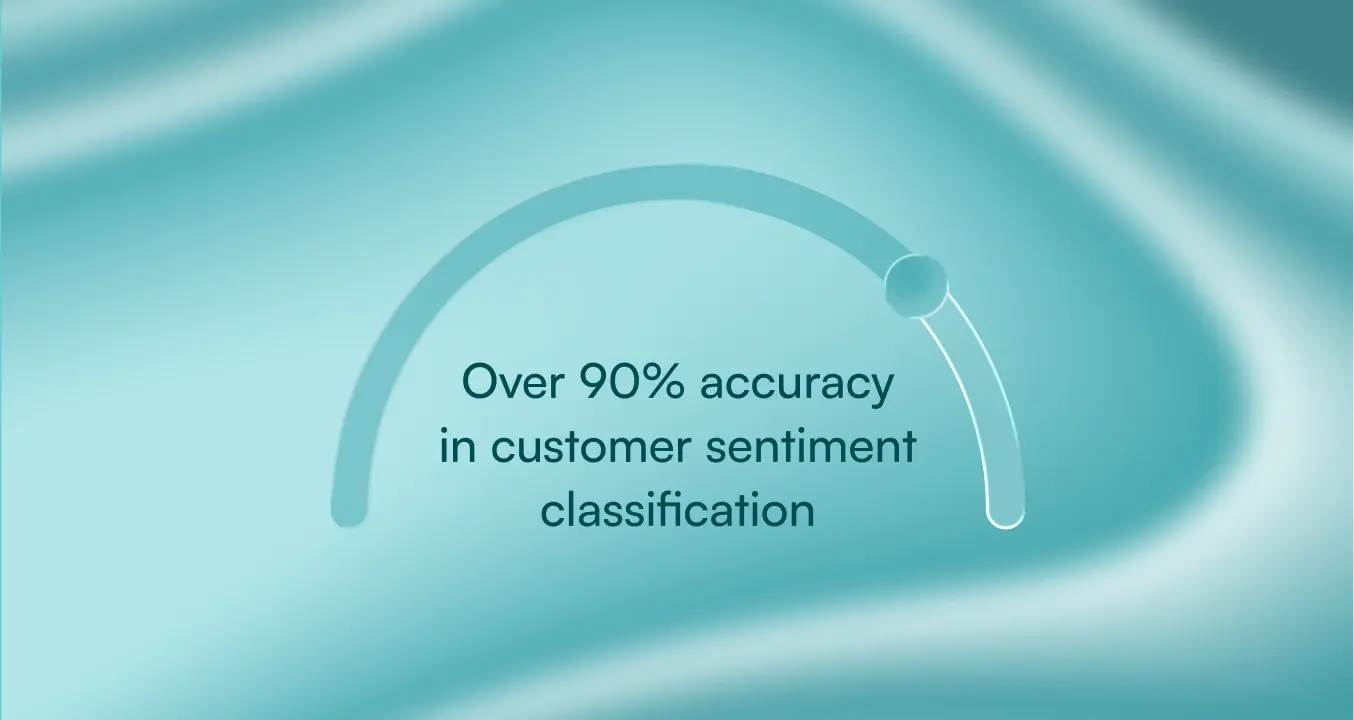 Over 90% accuracy in customer sentiment classification